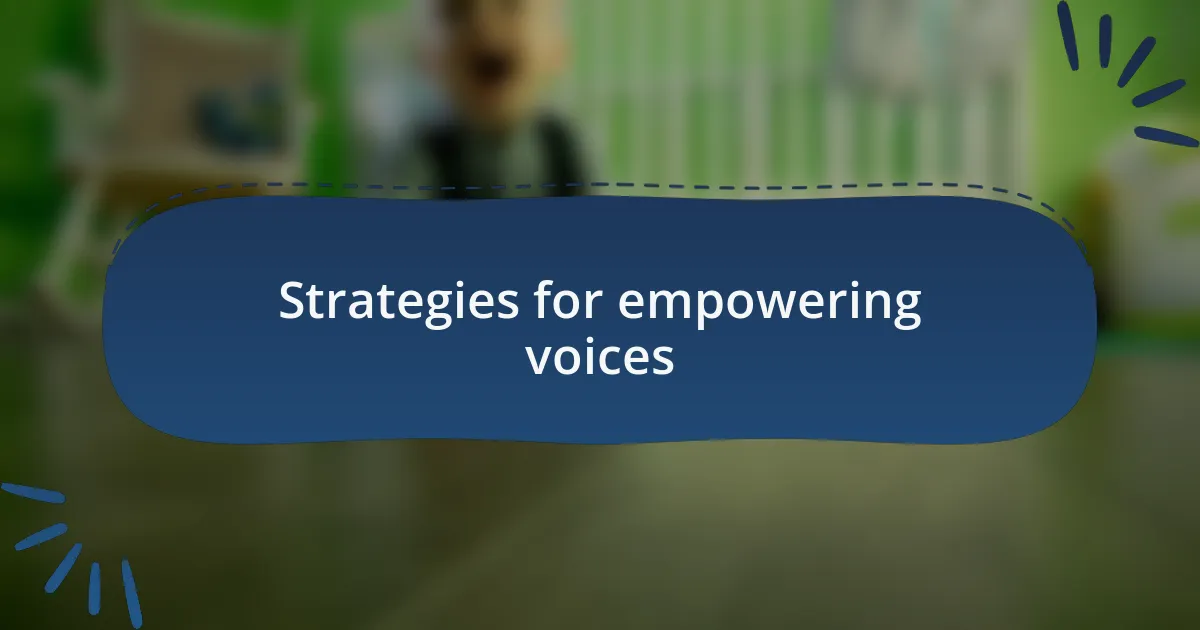 Strategies for empowering voices